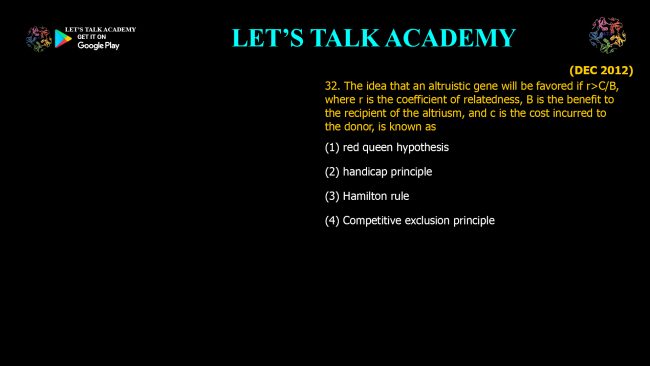 LET'S TALK ACADEMY
GET IT ON
Google Play

LET'S TALK ACADEMY

(DEC 2012)

32. The idea that an altruistic gene will be favored if r>C/B, where r is the coefficient of relatedness, B is the benefit to the recipient of the altrium, and c is the cost incurred to the donor, is known as

(1) red queen hypothesis

(2) handicap principle

(3) Hamilton rule

(4) Competitive exclusion principle